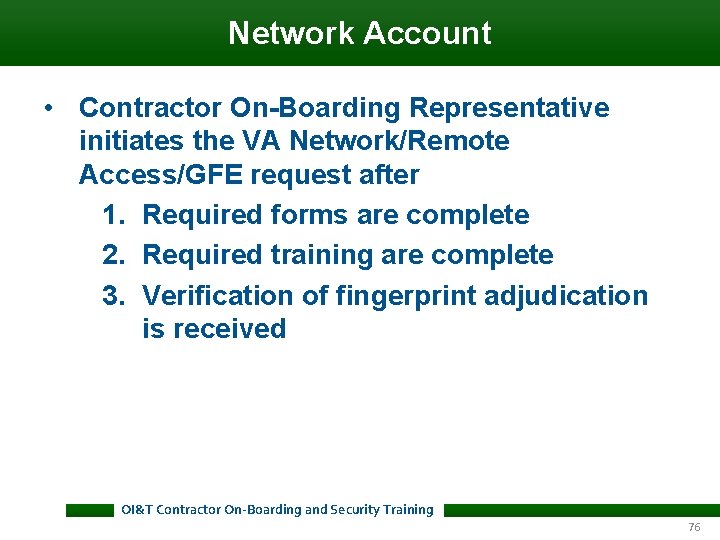 Network Account

• Contractor On-Boarding Representative initiates the VA Network/Remote Access/GFE request after

1. Required forms are complete
2. Required training are complete
3. Verification of fingerprint adjudication is received

OI&T Contractor On-Boarding and Security Training

76